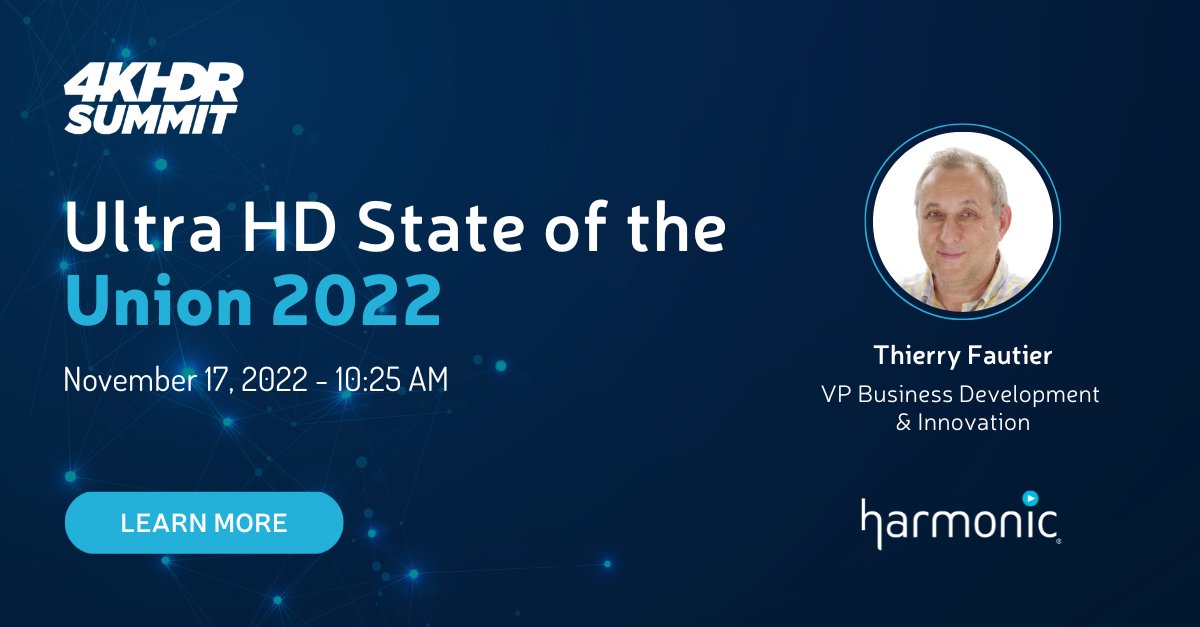 4KHDR SUMMIT

Ultra HD State of the Union 2022

November 17, 2022 - 10:25 AM

LEARN MORE

Thierry Fautier
VP Business Development & Innovation

harmonic